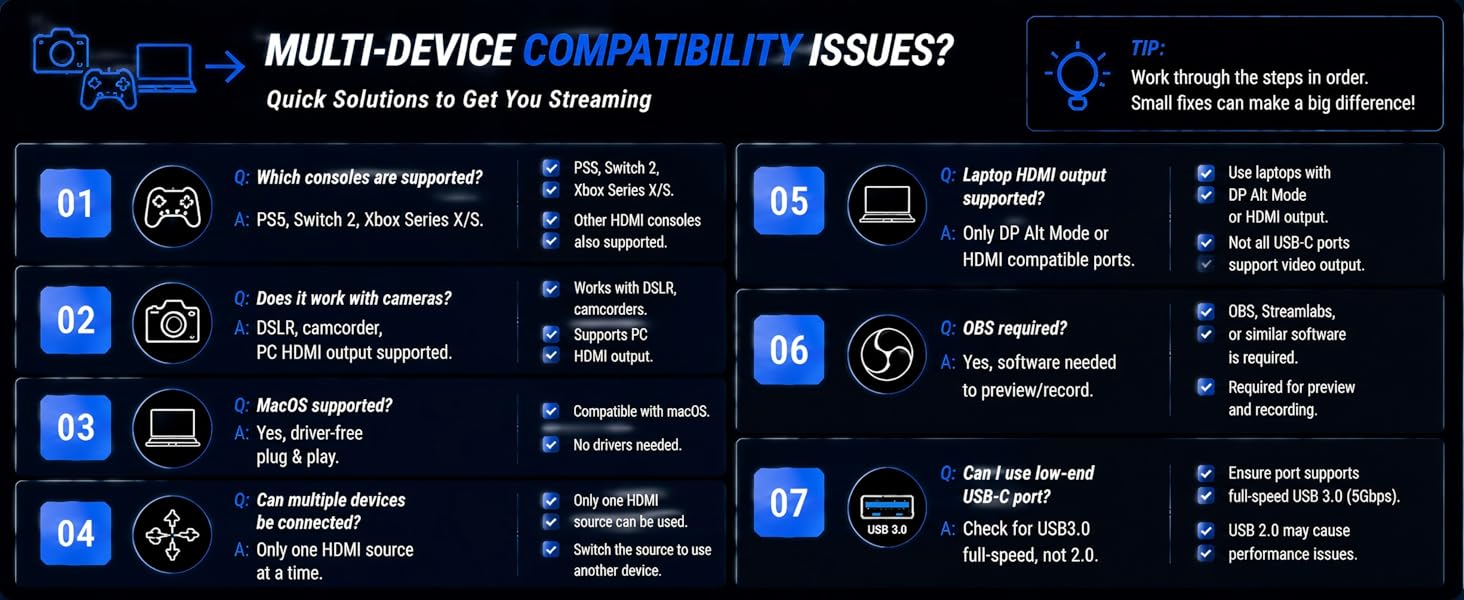 MULTI-DEVICE COMPATIBILITY ISSUES?

Quick Solutions to Get You Streaming

TIP:
Work through the steps in order.
Small fixes can make a big difference!

01
Q: Which consoles are supported?
A: PS5, Switch 2, Xbox Series X/S.
PSS, Switch 2, Xbox Series X/S.
Other HDMI consoles also supported.

02
Q: Does it work with cameras?
A: DSLR, camcorder, PC HDMI output supported.
Works with DSLR, camcorders.
Supports PC HDMI output.

03
Q: MacOS supported?
A: Yes, driver-free plug & play.
Compatible with macOS.
No drivers needed.

04
Q: Can multiple devices be connected?
A: Only one HDMI source at a time.
Only one HDMI source can be used.
Switch the source to use another device.

05
Q: Laptop HDMI output supported?
A: Only DP Alt Mode or HDMI compatible ports.
Use laptops with DP Alt Mode or HDMI output.
Not all USB-C ports support video output.

06
Q: OBS required?
A: Yes, software needed to preview/record.
OBS, Streamlabs, or similar software is required.
Required for preview and recording.

07
USB 3.0
Q: Can I use low-end USB-C port?
A: Check for USB3.0 full-speed, not 2.0.
Ensure port supports full-speed USB 3.0 (5Gbps).
USB 2.0 may cause performance issues.